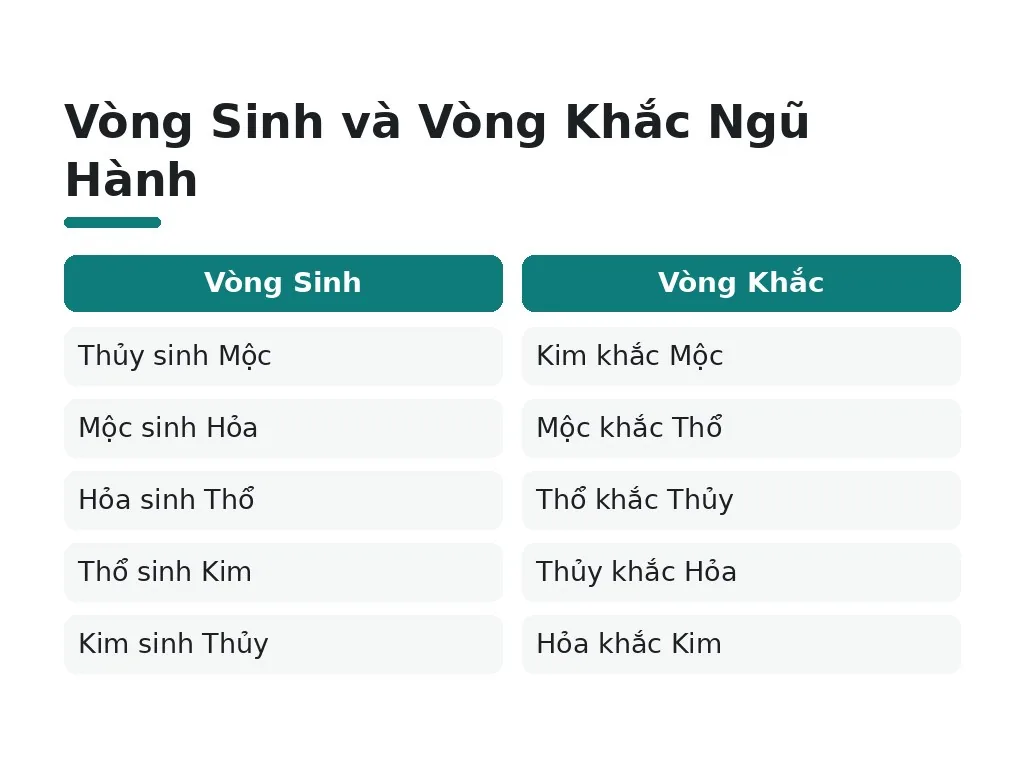 Vòng Sinh và Vòng Khắc Ngũ Hành

| Vòng Sinh | Vòng Khắc |
|---|---|
| Thủy sinh Mộc | Kim khắc Mộc |
| Mộc sinh Hỏa | Mộc khắc Thổ |
| Hỏa sinh Thổ | Thổ khắc Thủy |
| Thổ sinh Kim | Thủy khắc Hỏa |
| Kim sinh Thủy | Hỏa khắc Kim |